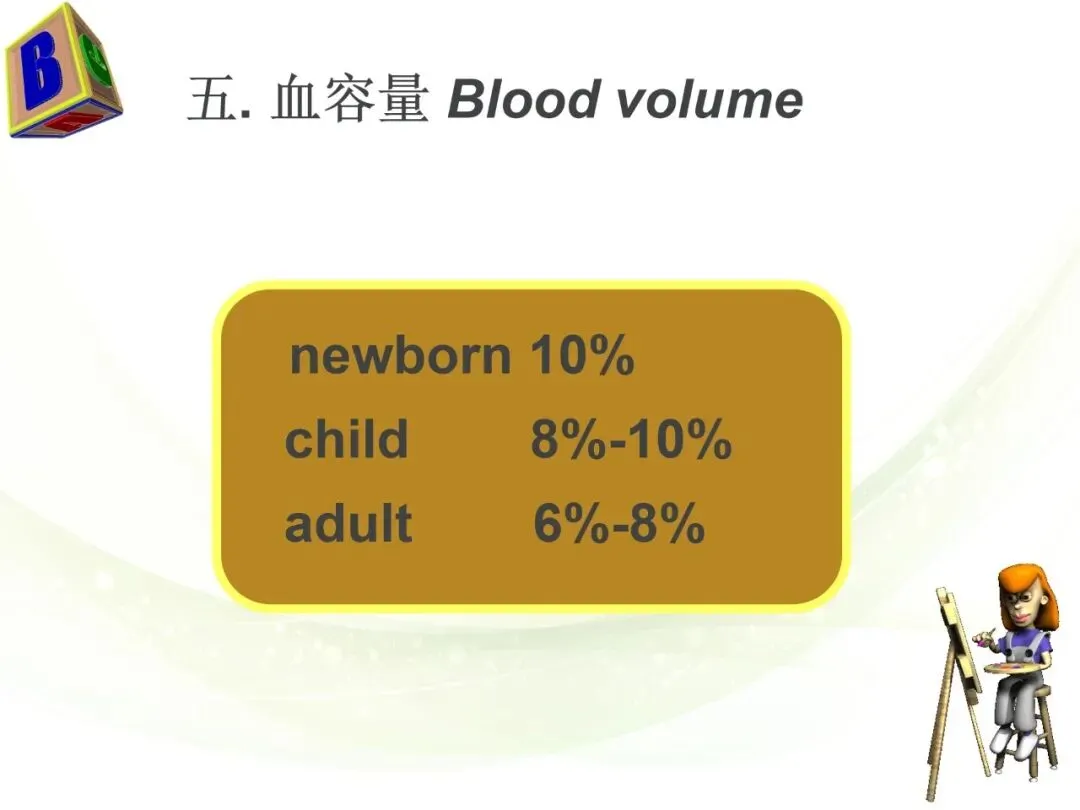 B

五. 血容量 Blood volume

newborn 10%
child 8%-10%
adult 6%-8%